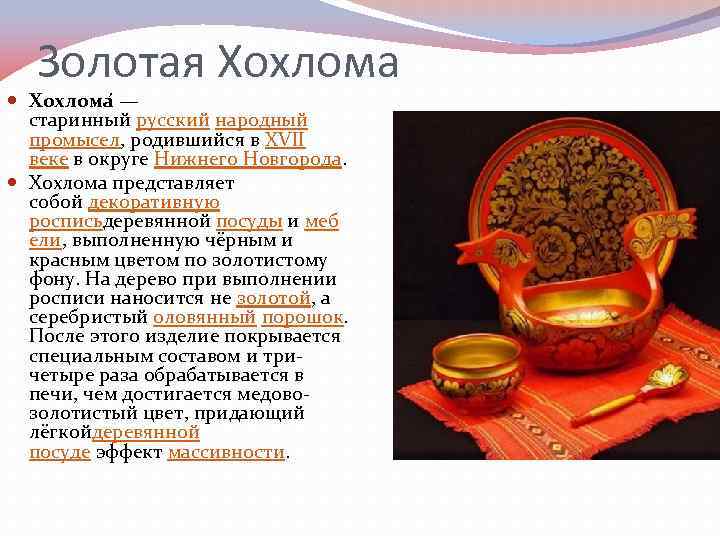 Золотая Хохлома

Хохлома́ — старинный русский народный промысел, родившийся в XVII веке в округе Нижнего Новгорода.

Хохлома представляет собой декоративную росписьдеревянной посуды и мебели, выполненную чёрным и красным цветом по золотистому фону. На дерево при выполнении росписи наносится не золотой, а серебристый оловянный порошок. После этого изделие покрывается специальным составом и три-четыре раза обрабатывается в печи, чем достигается медово-золотистый цвет, придающий лёгкойдеревянной посуде эффект массивности.